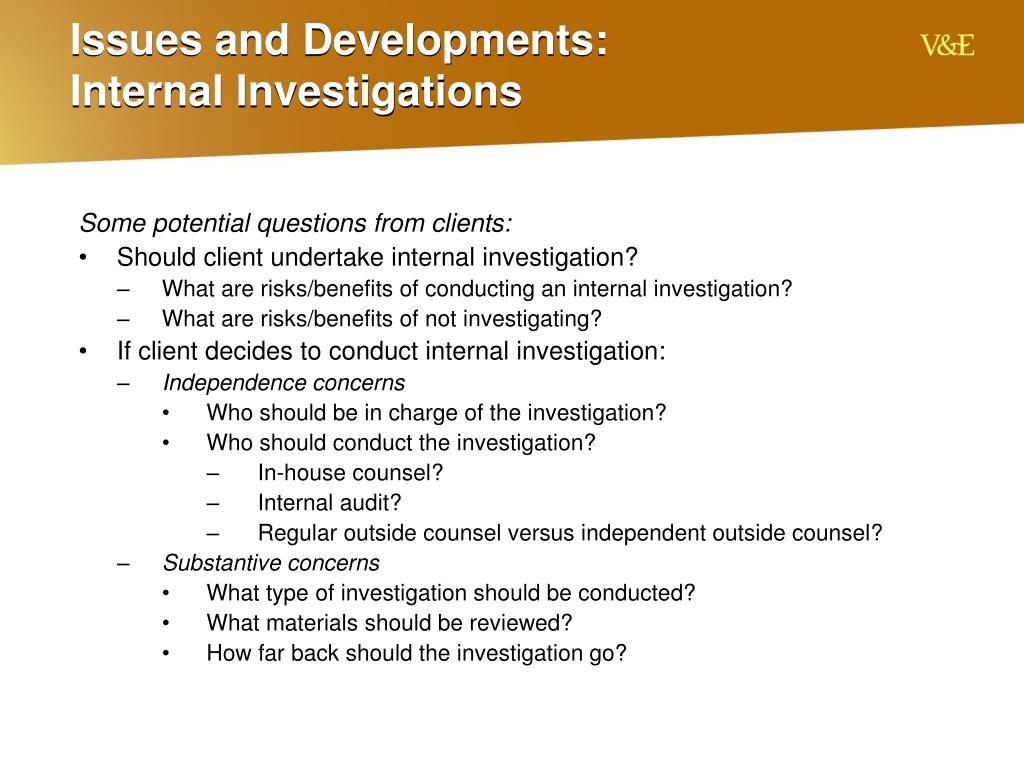 Issues and Developments:
Internal Investigations

V&E

Some potential questions from clients:
• Should client undertake internal investigation?
– What are risks/benefits of conducting an internal investigation?
– What are risks/benefits of not investigating?
• If client decides to conduct internal investigation:
– Independence concerns
• Who should be in charge of the investigation?
• Who should conduct the investigation?
– In-house counsel?
– Internal audit?
– Regular outside counsel versus independent outside counsel?
– Substantive concerns
• What type of investigation should be conducted?
• What materials should be reviewed?
• How far back should the investigation go?